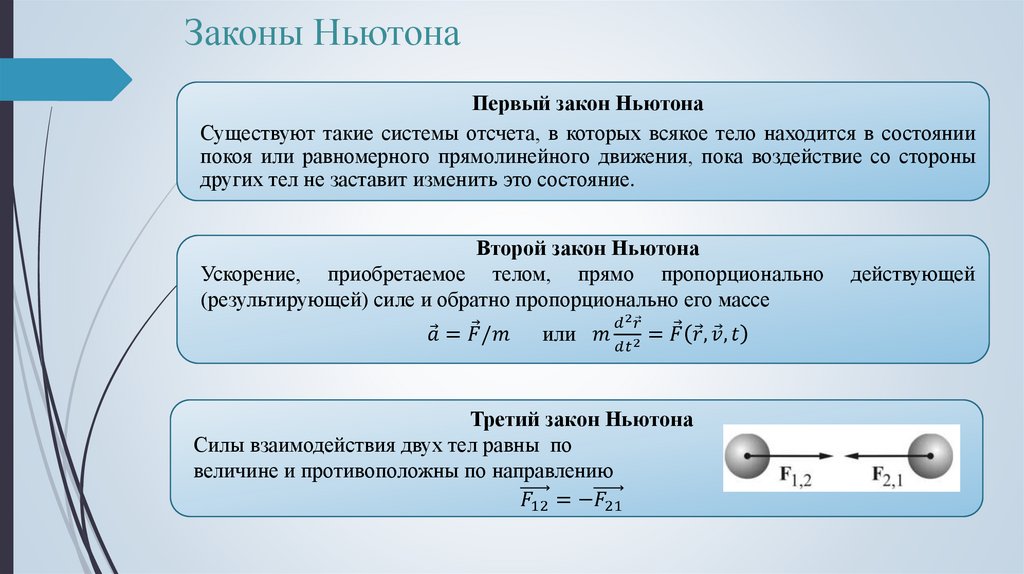 Законы Ньютона

Первый закон Ньютона

Существуют такие системы отсчета, в которых всякое тело находится в состоянии покоя или равномерного прямолинейного движения, пока воздействие со стороны других тел не заставит изменить это состояние.

Второй закон Ньютона

Ускорение, приобретаемое телом, прямо пропорционально действующей (результирующей) силе и обратно пропорционально его массе

$\vec{a} = \vec{F}/m$ или $m\frac{d^2\vec{r}}{dt^2} = \vec{F}(\vec{r}, \vec{v}, t)$

Третий закон Ньютона

Силы взаимодействия двух тел равны по величине и противоположны по направлению

$\overrightarrow{F_{12}} = -\overrightarrow{F_{21}}$

$\mathbf{F}_{1,2}$ $\mathbf{F}_{2,1}$